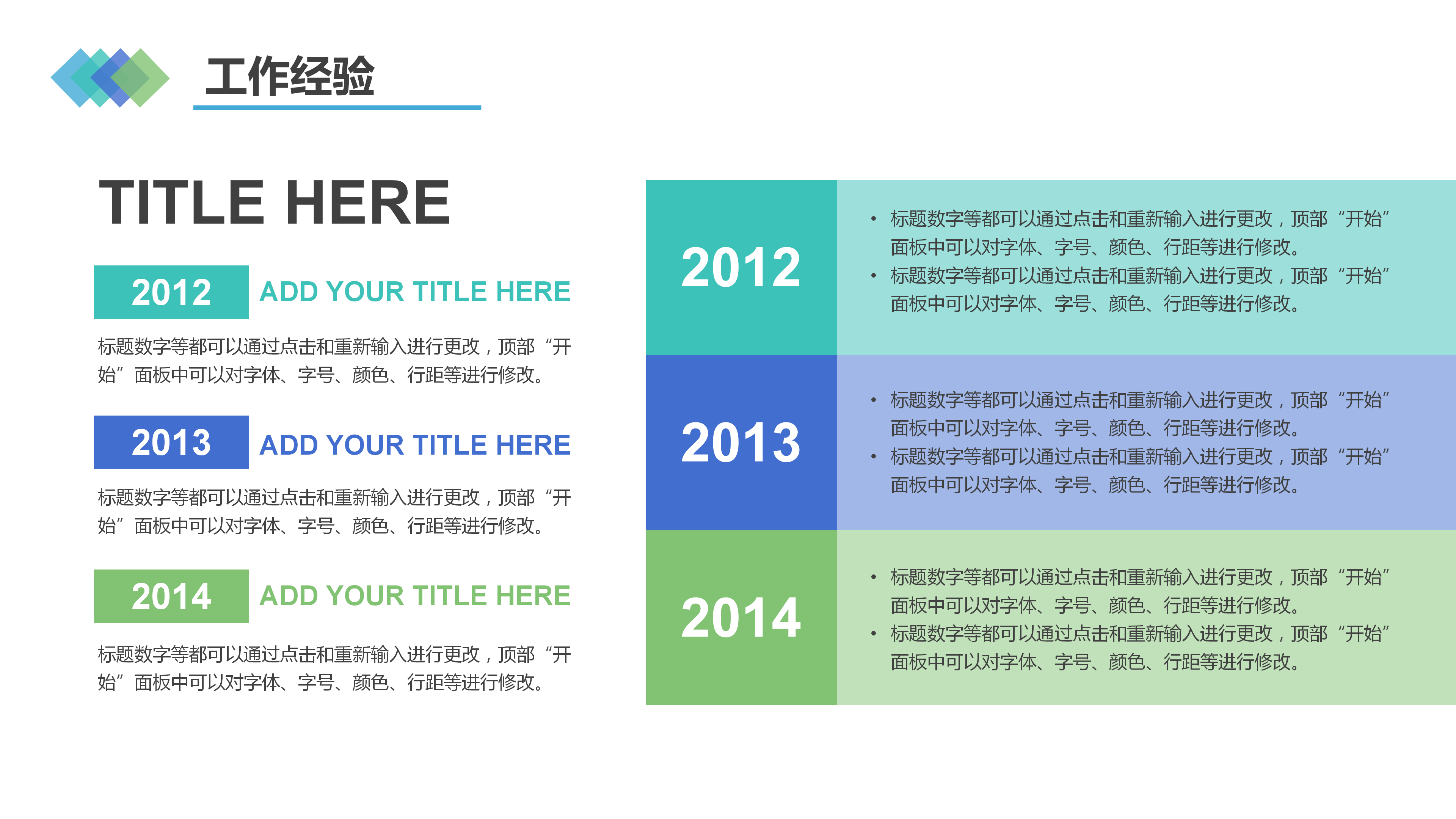 工作经验

TITLE HERE

2012 ADD YOUR TITLE HERE

标题数字等都可以通过点击和重新输入进行更改，顶部“开始”面板中可以对字体、字号、颜色、行距等进行修改。

2013 ADD YOUR TITLE HERE

标题数字等都可以通过点击和重新输入进行更改，顶部“开始”面板中可以对字体、字号、颜色、行距等进行修改。

2014 ADD YOUR TITLE HERE

标题数字等都可以通过点击和重新输入进行更改，顶部“开始”面板中可以对字体、字号、颜色、行距等进行修改。

2012

• 标题数字等都可以通过点击和重新输入进行更改，顶部“开始”面板中可以对字体、字号、颜色、行距等进行修改。
• 标题数字等都可以通过点击和重新输入进行更改，顶部“开始”面板中可以对字体、字号、颜色、行距等进行修改。

2013

• 标题数字等都可以通过点击和重新输入进行更改，顶部“开始”面板中可以对字体、字号、颜色、行距等进行修改。
• 标题数字等都可以通过点击和重新输入进行更改，顶部“开始”面板中可以对字体、字号、颜色、行距等进行修改。

2014

• 标题数字等都可以通过点击和重新输入进行更改，顶部“开始”面板中可以对字体、字号、颜色、行距等进行修改。
• 标题数字等都可以通过点击和重新输入进行更改，顶部“开始”面板中可以对字体、字号、颜色、行距等进行修改。